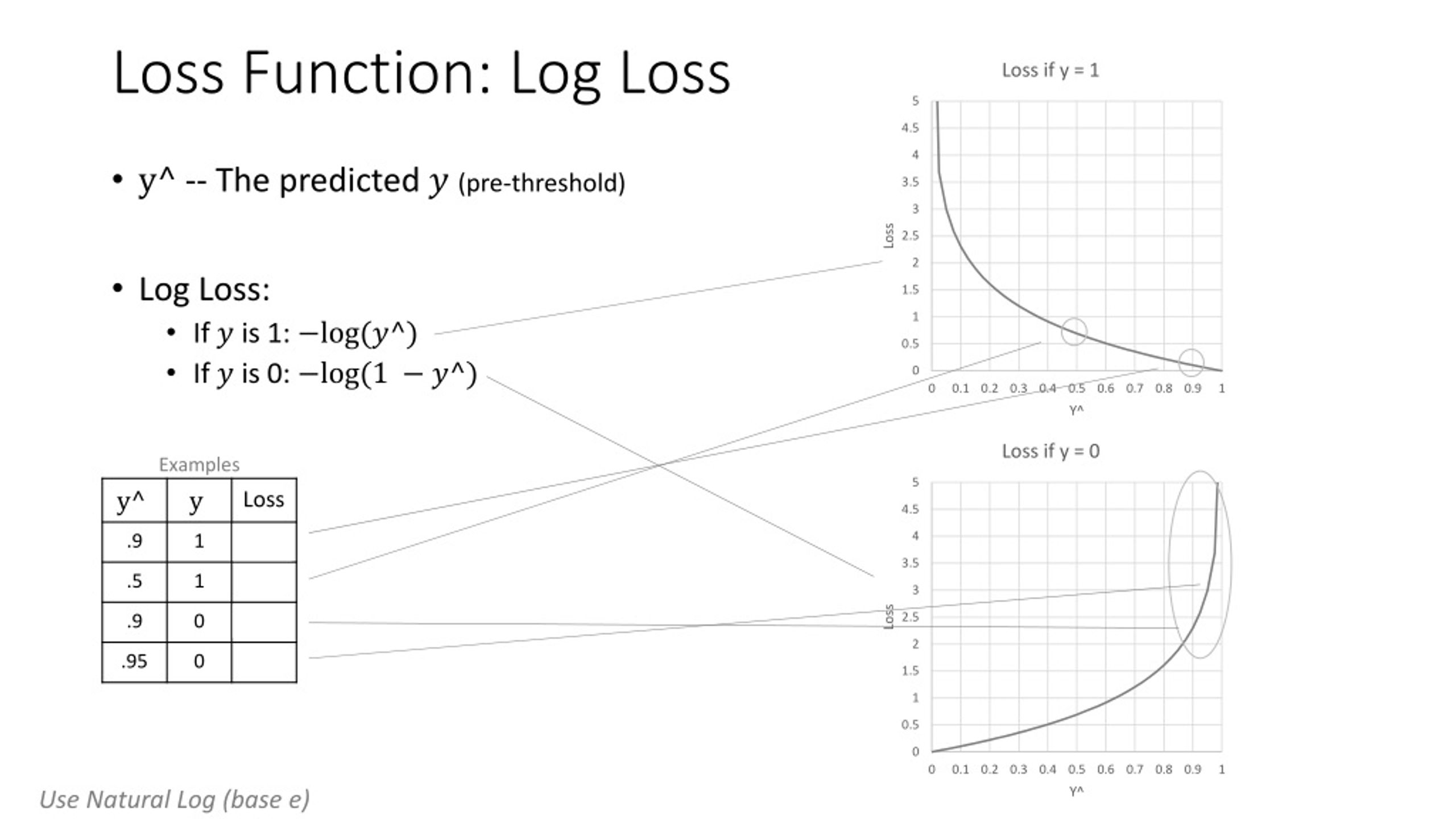 Loss Function: Log Loss

• y^ -- The predicted $y$ (pre-threshold)

• Log Loss:
  • If $y$ is 1: $-\log(y\text{^})$
  • If $y$ is 0: $-\log(1 - y\text{^})$

Examples

| y^ | y | Loss |
|---|---|---|
| .9 | 1 | |
| .5 | 1 | |
| .9 | 0 | |
| .95 | 0 | |

Use Natural Log (base e)

Loss if y = 1

Loss

5
4.5
4
3.5
3
2.5
2
1.5
1
0.5
0

0 0.1 0.2 0.3 0.4 0.5 0.6 0.7 0.8 0.9 1

Y^

Loss if y = 0

Loss

5
4.5
4
3.5
3
2.5
2
1.5
1
0.5
0

0 0.1 0.2 0.3 0.4 0.5 0.6 0.7 0.8 0.9 1

Y^